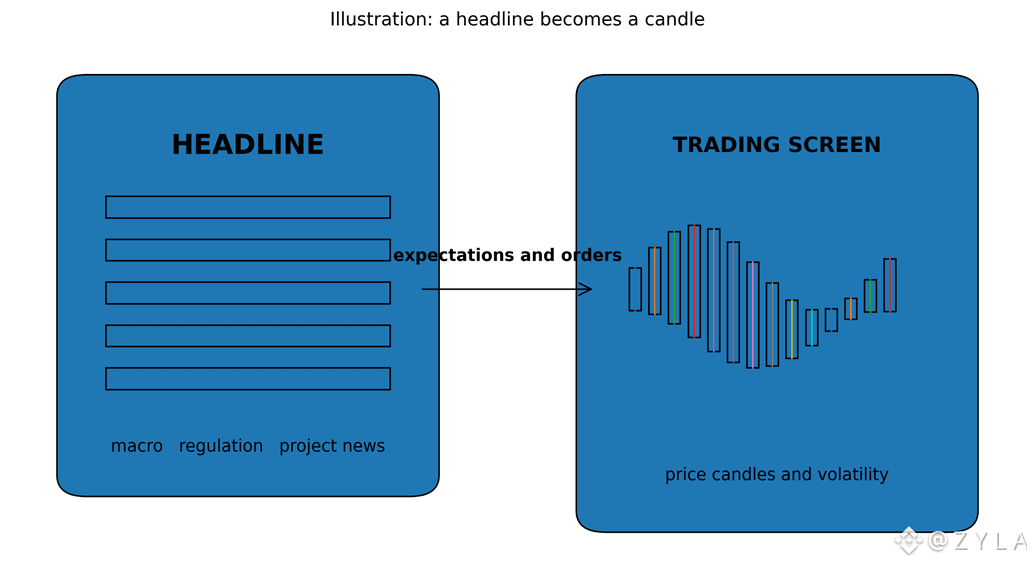 Illustration: a headline becomes a candle

HEADLINE

macro regulation project news

expectations and orders

TRADING SCREEN

price candles and volatility

@ZYLA